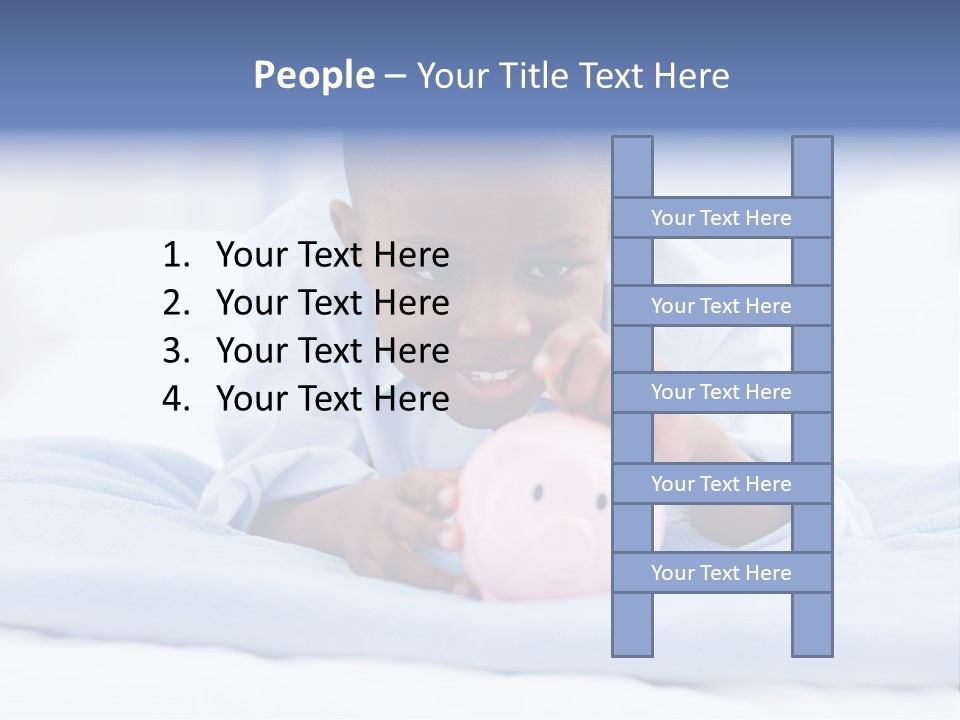 People – Your Title Text Here

1. Your Text Here
2. Your Text Here
3. Your Text Here
4. Your Text Here

Your Text Here

Your Text Here

Your Text Here

Your Text Here

Your Text Here